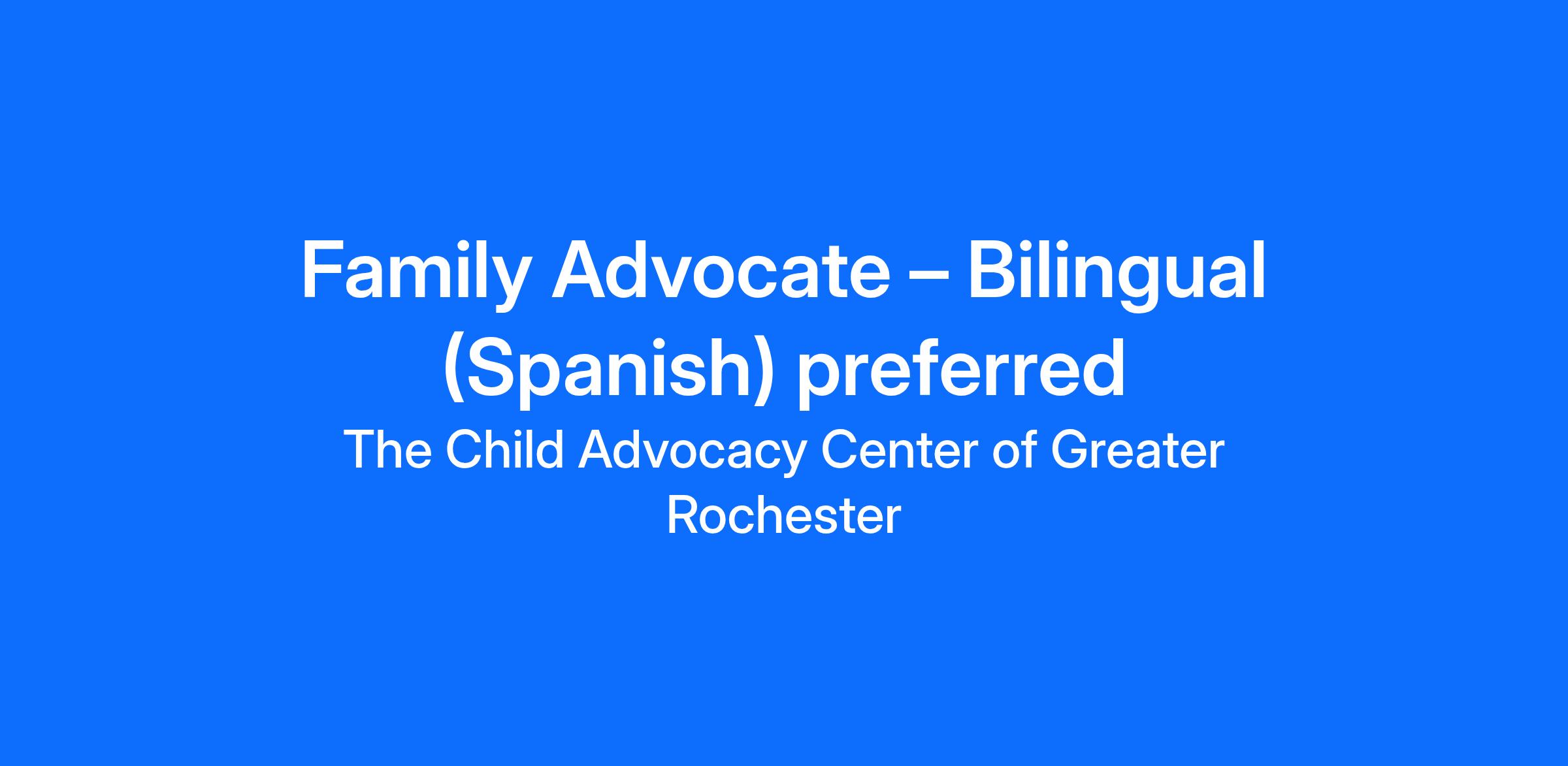 Family Advocate – Bilingual (Spanish) preferred

The Child Advocacy Center of Greater Rochester